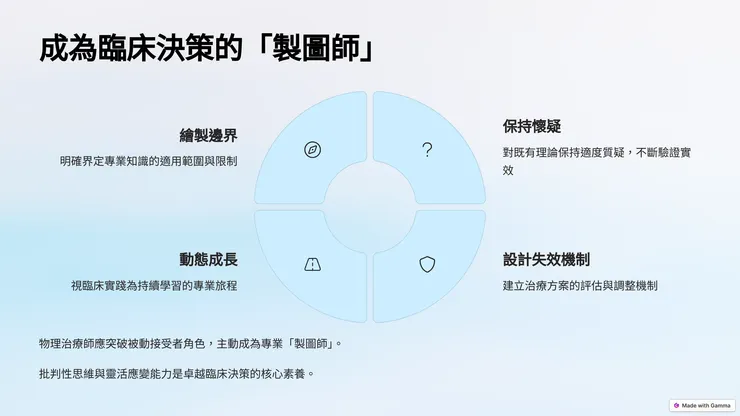 成為臨床決策的「製圖師」

繪製邊界

明確界定專業知識的適用範圍與限制

?

保持懷疑

對既有理論保持適度質疑，不斷驗證實效

動態成長

視臨床實踐為持續學習的專業旅程

設計失效機制

建立治療方案的評估與調整機制

物理治療師應突破被動接受者角色，主動成為專業「製圖師」。

批判性思維與靈活應變能力是卓越臨床決策的核心素養。

Made with Gamma